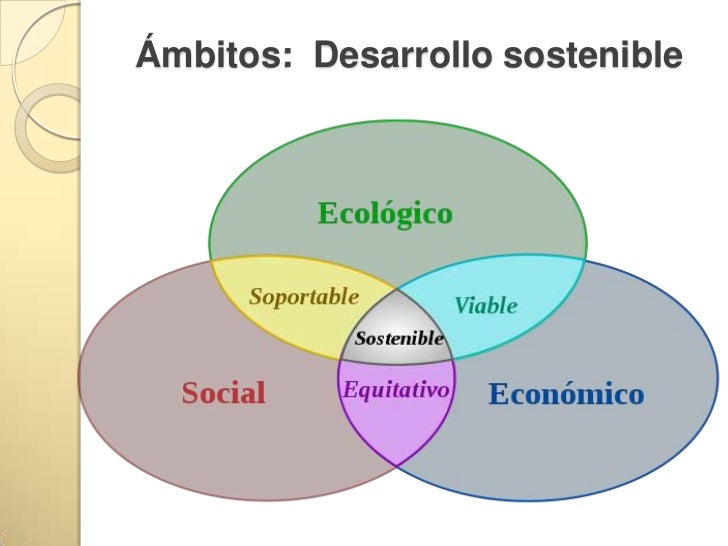 Ámbitos: Desarrollo sostenible

Ecológico

Soportable

Viable

Sostenible

Social

Equitativo

Económico